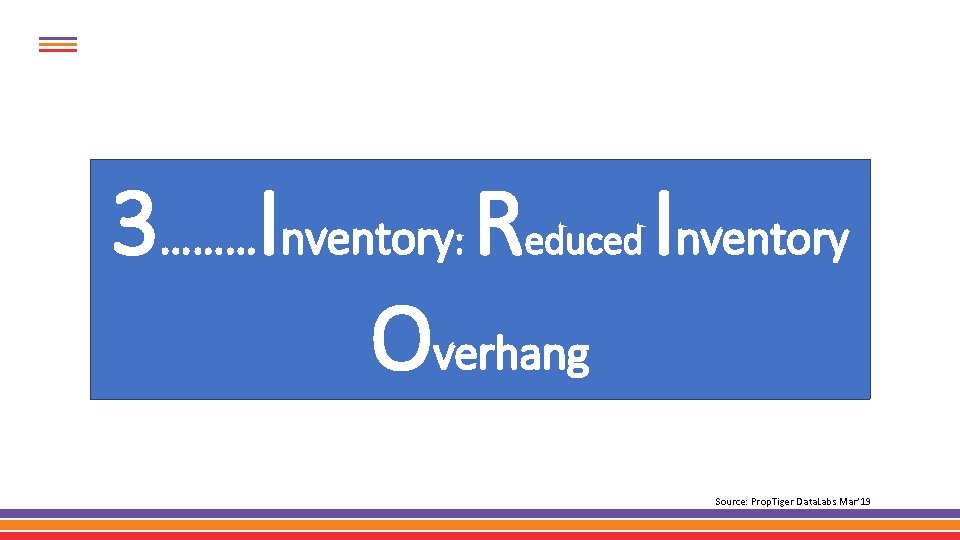 3………Inventory: Reduced Inventory Overhang

Source: PropTiger DataLabs Mar'19